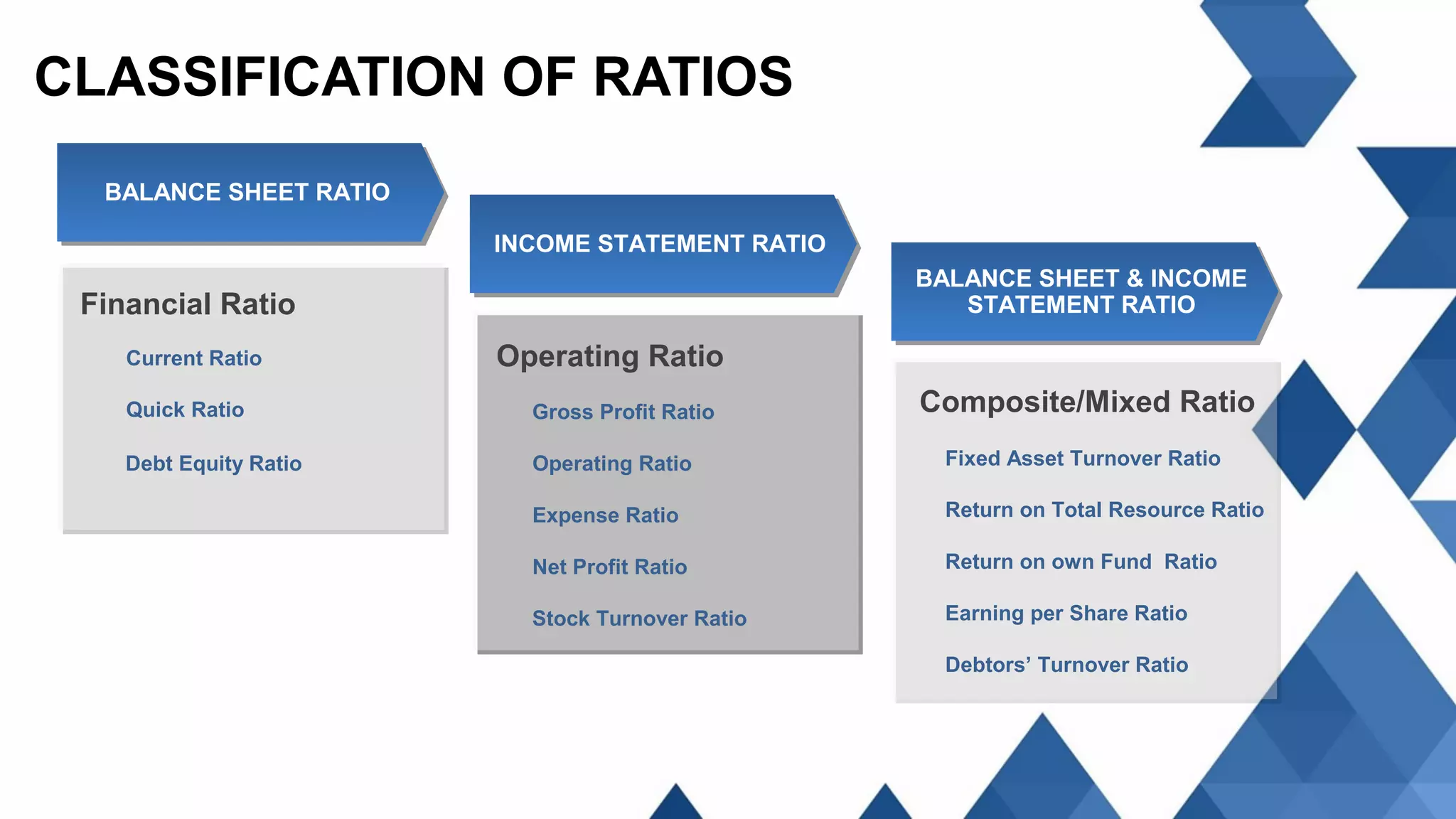 CLASSIFICATION OF RATIOS

BALANCE SHEET RATIO

Financial Ratio

Current Ratio

Quick Ratio

Debt Equity Ratio

INCOME STATEMENT RATIO

Operating Ratio

Gross Profit Ratio

Operating Ratio

Expense Ratio

Net Profit Ratio

Stock Turnover Ratio

BALANCE SHEET & INCOME STATEMENT RATIO

Composite/Mixed Ratio

Fixed Asset Turnover Ratio

Return on Total Resource Ratio

Return on own Fund Ratio

Earning per Share Ratio

Debtors' Turnover Ratio